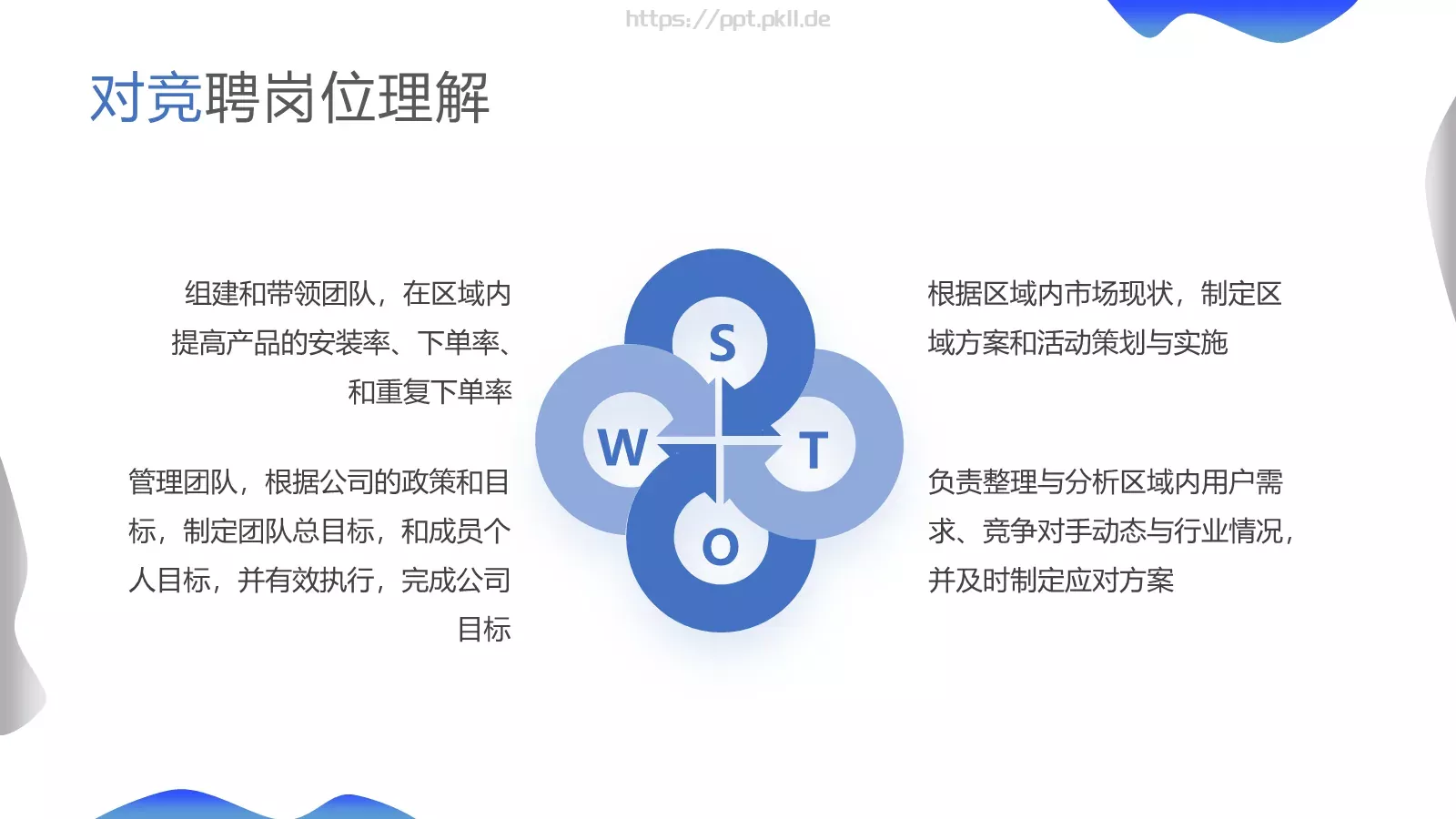 https://ppt.pkll.de

对竞聘岗位理解

组建和带领团队，在区域内提高产品的安装率、下单率、和重复下单率

管理团队，根据公司的政策和目标，制定团队总目标，和成员个人目标，并有效执行，完成公司目标

S

W

T

O

根据区域内市场现状，制定区域方案和活动策划与实施

负责整理与分析区域内用户需求、竞争对手动态与行业情况，并及时制定应对方案